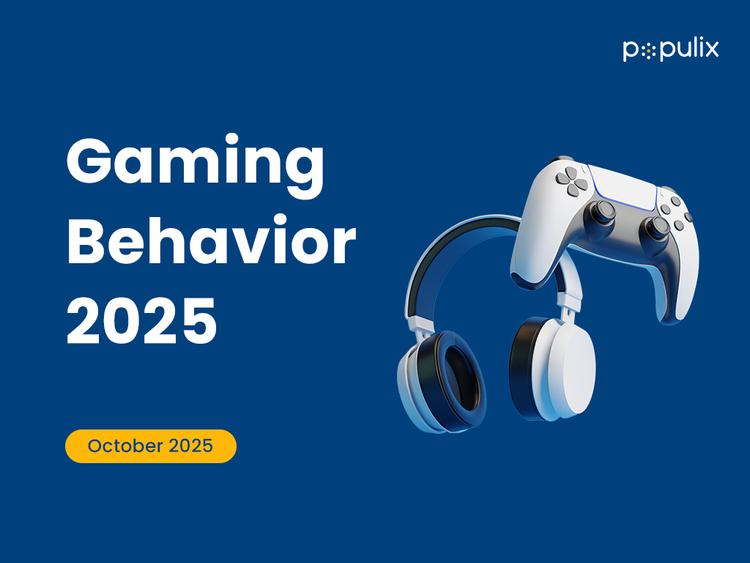 populix

Gaming Behavior 2025

October 2025